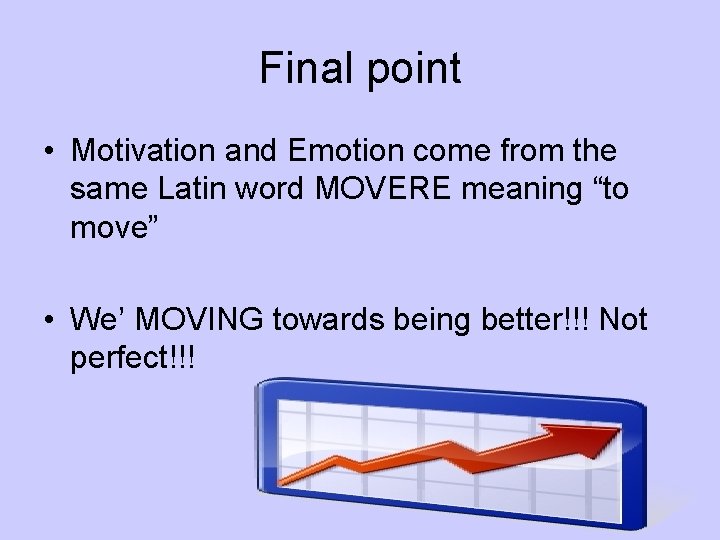 Final point

• Motivation and Emotion come from the same Latin word MOVERE meaning “to move”

• We’ MOVING towards being better!!! Not perfect!!!